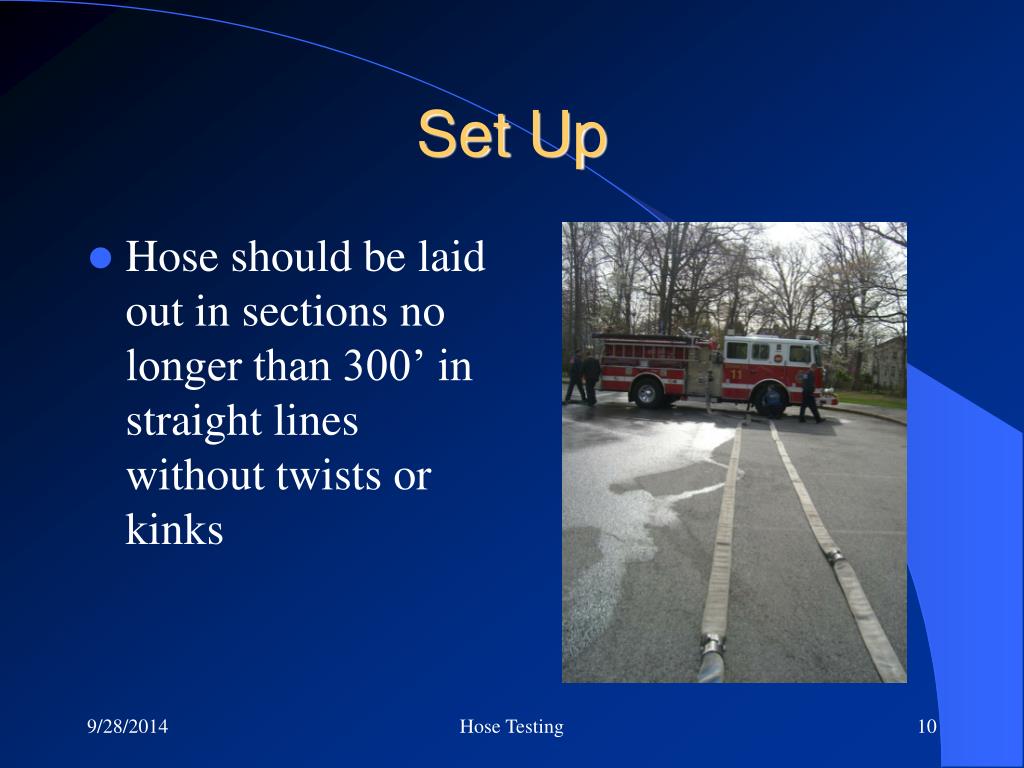 Set Up

Hose should be laid out in sections no longer than 300’ in straight lines without twists or kinks

11

9/28/2014

Hose Testing

10